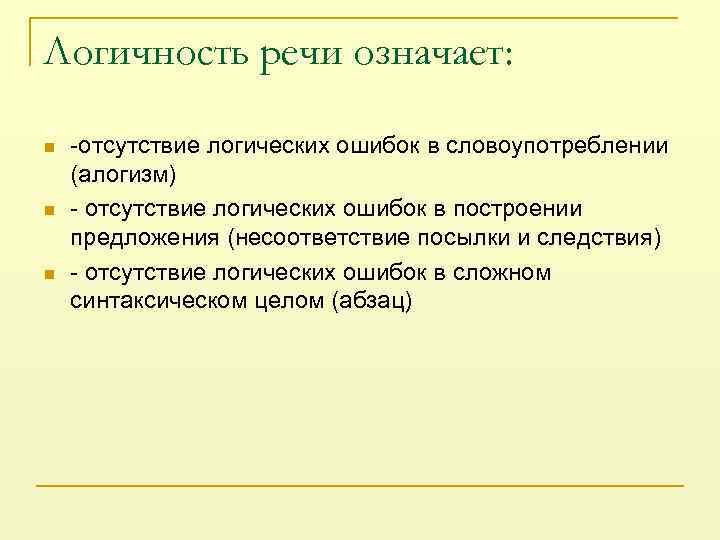 Логичность речи означает:

-отсутствие логических ошибок в словоупотреблении (алогизм)

- отсутствие логических ошибок в построении предложения (несоответствие посылки и следствия)

- отсутствие логических ошибок в сложном синтаксическом целом (абзац)